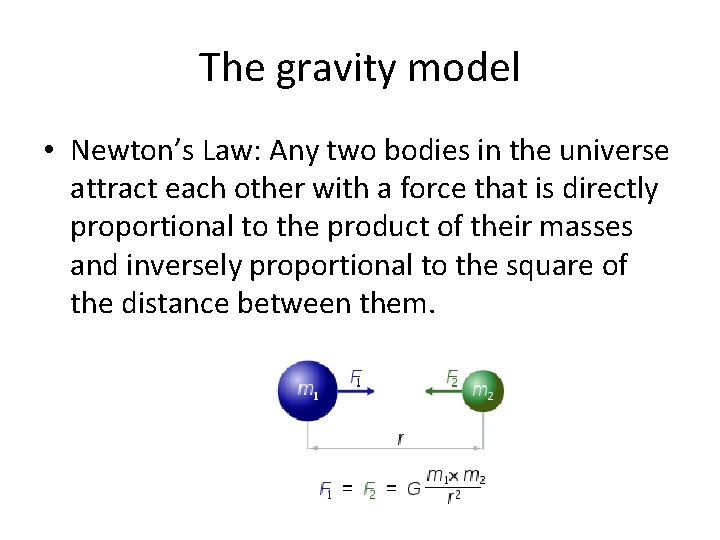 The gravity model

• Newton's Law: Any two bodies in the universe attract each other with a force that is directly proportional to the product of their masses and inversely proportional to the square of the distance between them.

$m_1$ $F_1$ $F_2$ $m_2$

$r$

$F_1 = F_2 = G\frac{m_1 \times m_2}{r^2}$